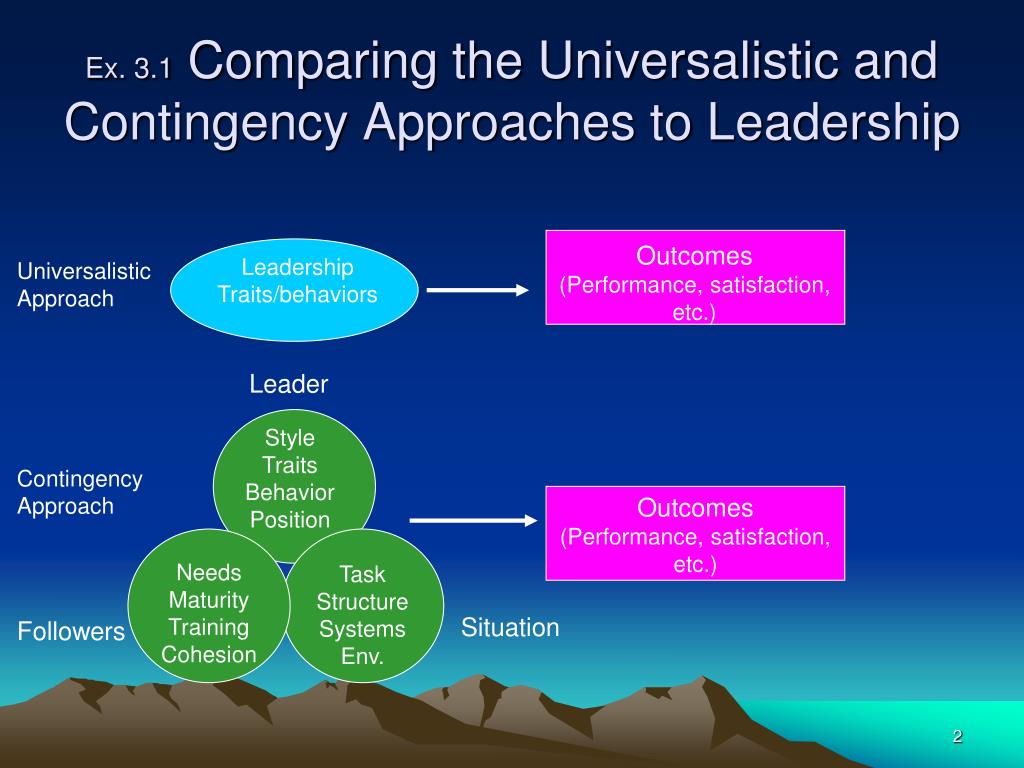 Ex. 3.1 Comparing the Universalistic and Contingency Approaches to Leadership

Universalistic Approach

Leadership Traits/behaviors

Outcomes
(Performance, satisfaction, etc.)

Leader

Contingency Approach

Style
Traits
Behavior
Position

Outcomes
(Performance, satisfaction, etc.)

Needs
Maturity
Training
Cohesion

Task
Structure
Systems
Env.

Followers

Situation

2